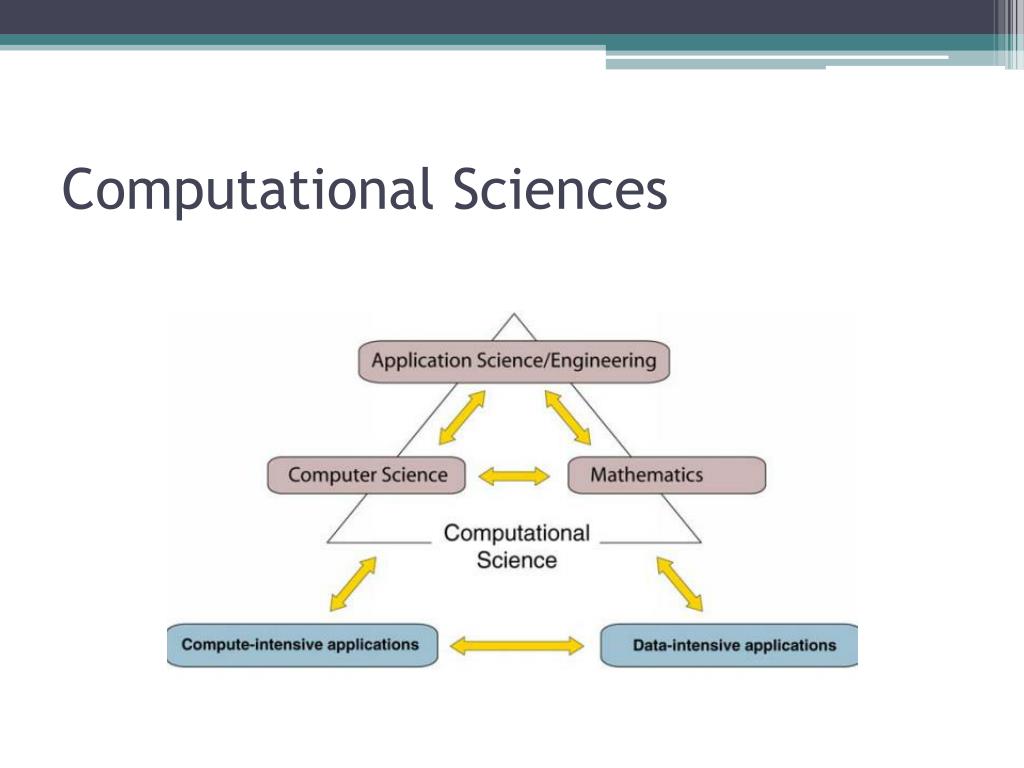 Computational Sciences

Application Science/Engineering

Computer Science

Mathematics

Computational Science

Compute-intensive applications

Data-intensive applications